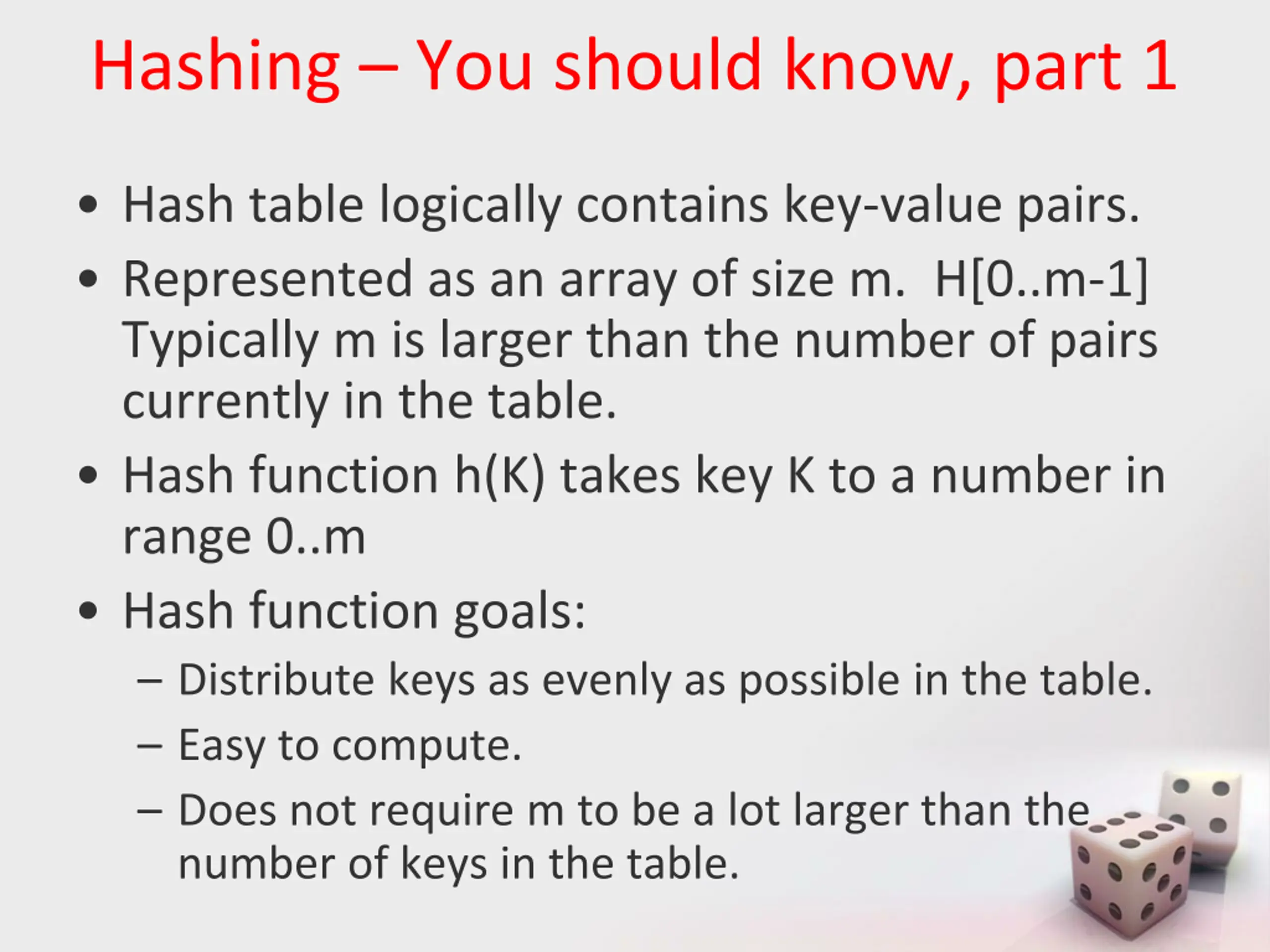 Hashing – You should know, part 1

• Hash table logically contains key-value pairs.
• Represented as an array of size m. H[0..m-1] Typically m is larger than the number of pairs currently in the table.
• Hash function h(K) takes key K to a number in range 0..m
• Hash function goals:
– Distribute keys as evenly as possible in the table.
– Easy to compute.
– Does not require m to be a lot larger than the number of keys in the table.